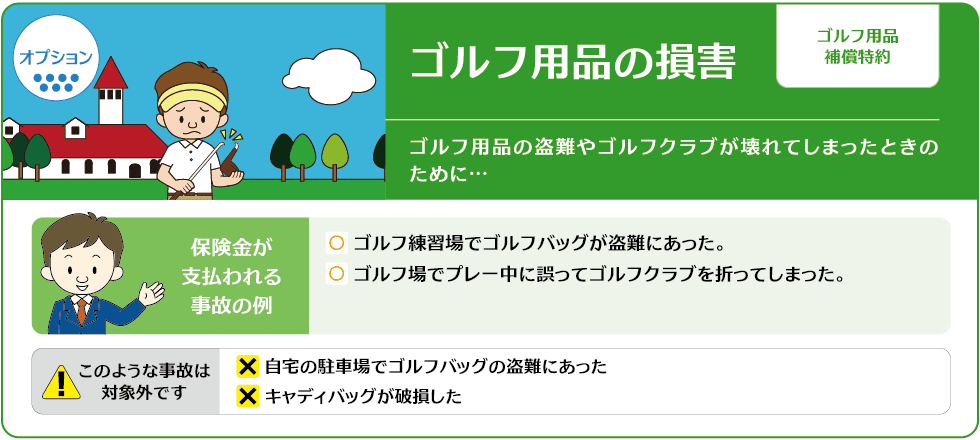 オプション

ゴルフ用品の損害

ゴルフ用品
補償特約

ゴルフ用品の盗難やゴルフクラブが壊れてしまったときのために…

保険金が
支払われる
事故の例

○ ゴルフ練習場でゴルフバッグが盗難にあった。
○ ゴルフ場でプレー中に誤ってゴルフクラブを折ってしまった。

このような事故は
対象外です

✕ 自宅の駐車場でゴルフバッグの盗難にあった
✕ キャディバッグが破損した